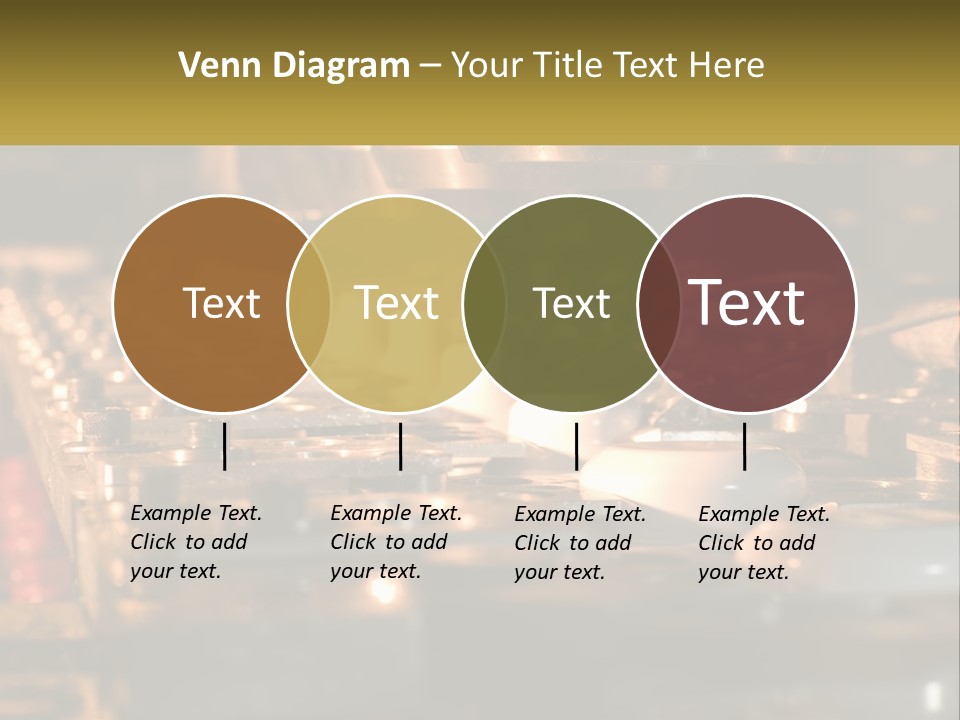 Venn Diagram – Your Title Text Here

Text

Text

Text

Text

Example Text. Click to add your text.

Example Text. Click to add your text.

Example Text. Click to add your text.

Example Text. Click to add your text.